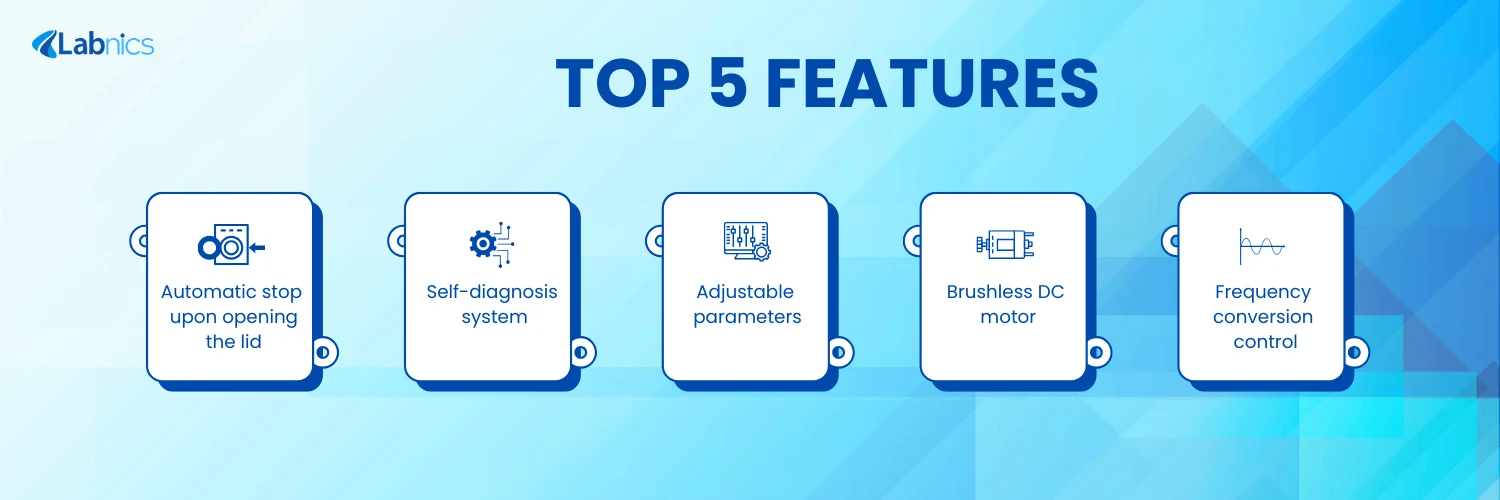 Labnics

TOP 5 FEATURES

Automatic stop upon opening the lid

Self-diagnosis system

Adjustable parameters

Brushless DC motor

Frequency conversion control